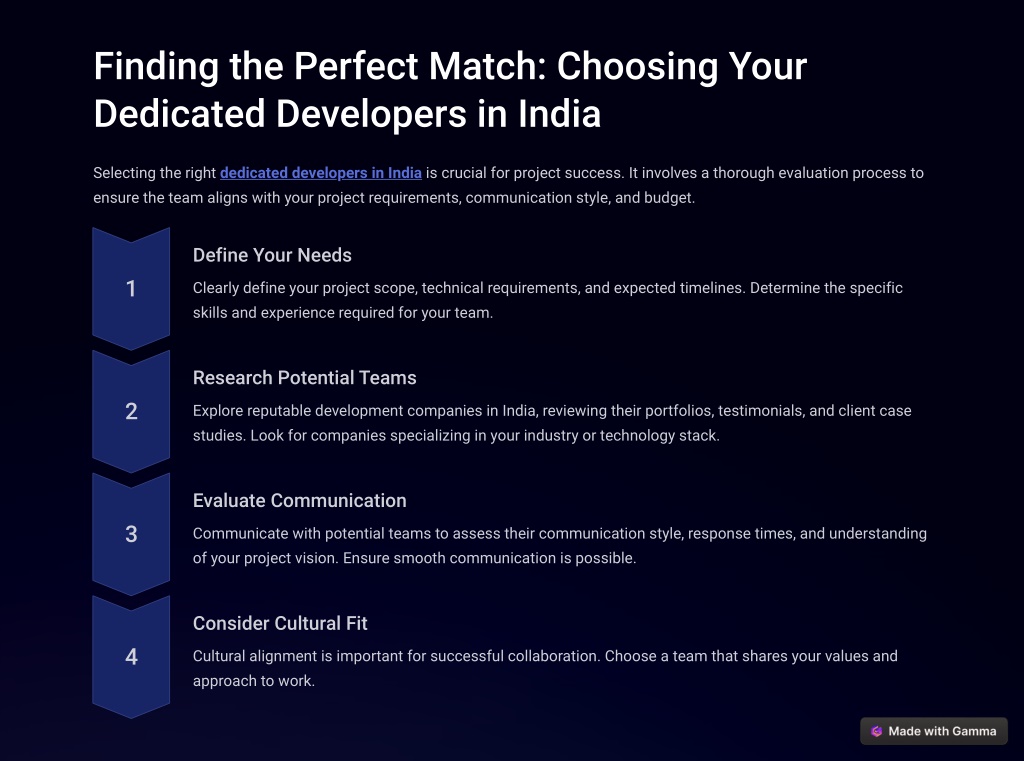 Finding the Perfect Match: Choosing Your Dedicated Developers in India

Selecting the right dedicated developers in India is crucial for project success. It involves a thorough evaluation process to ensure the team aligns with your project requirements, communication style, and budget.

1

Define Your Needs

Clearly define your project scope, technical requirements, and expected timelines. Determine the specific skills and experience required for your team.

2

Research Potential Teams

Explore reputable development companies in India, reviewing their portfolios, testimonials, and client case studies. Look for companies specializing in your industry or technology stack.

3

Evaluate Communication

Communicate with potential teams to assess their communication style, response times, and understanding of your project vision. Ensure smooth communication is possible.

4

Consider Cultural Fit

Cultural alignment is important for successful collaboration. Choose a team that shares your values and approach to work.

Made with Gamma